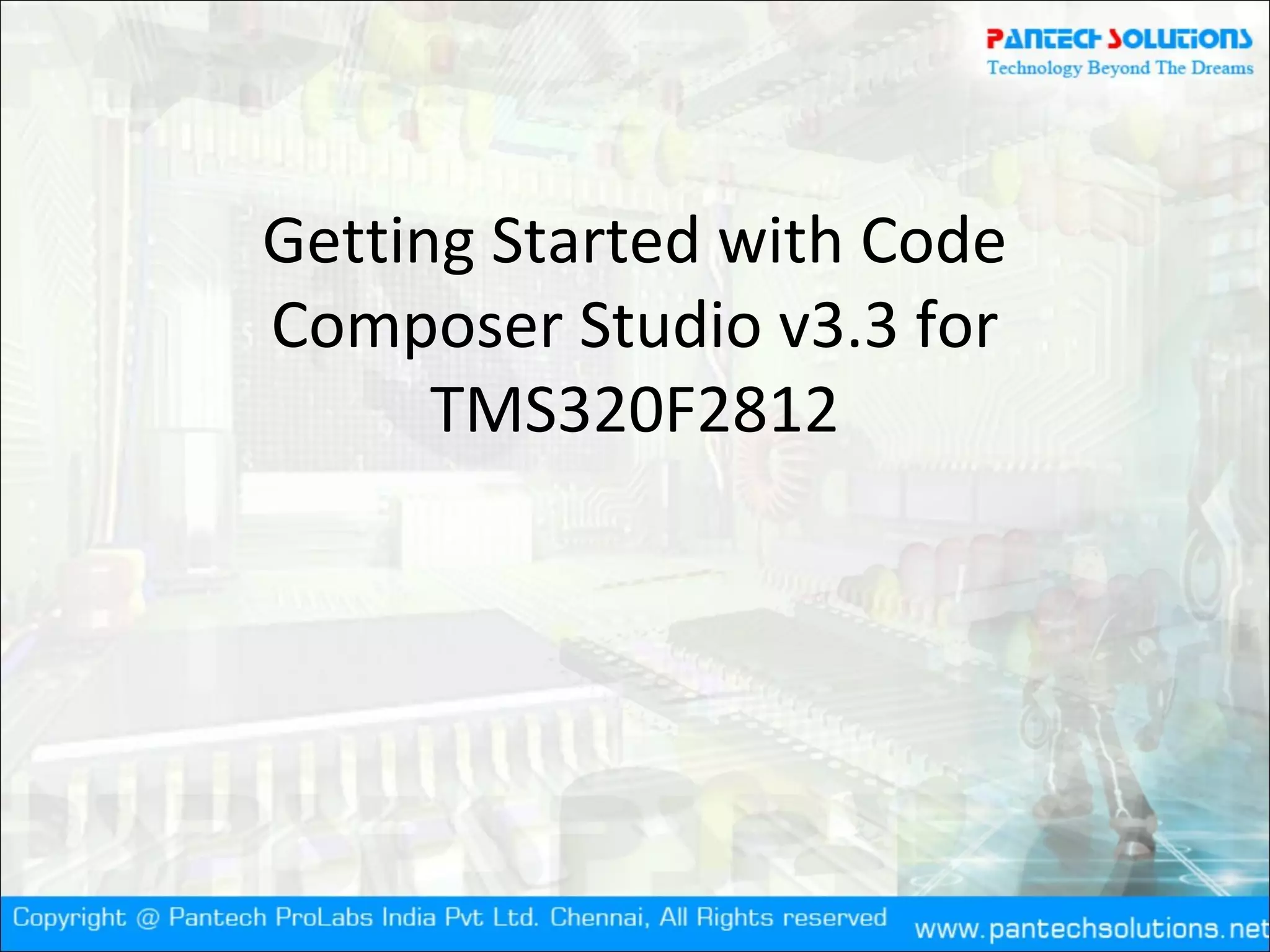 PANTECH SOLUTIONS
Technology Beyond The Dreams

Getting Started with Code Composer Studio v3.3 for TMS320F2812

Copyright @ Pantech ProLabs India Pvt Ltd. Chennai, All Rights reserved

www.pantechsolutions.net